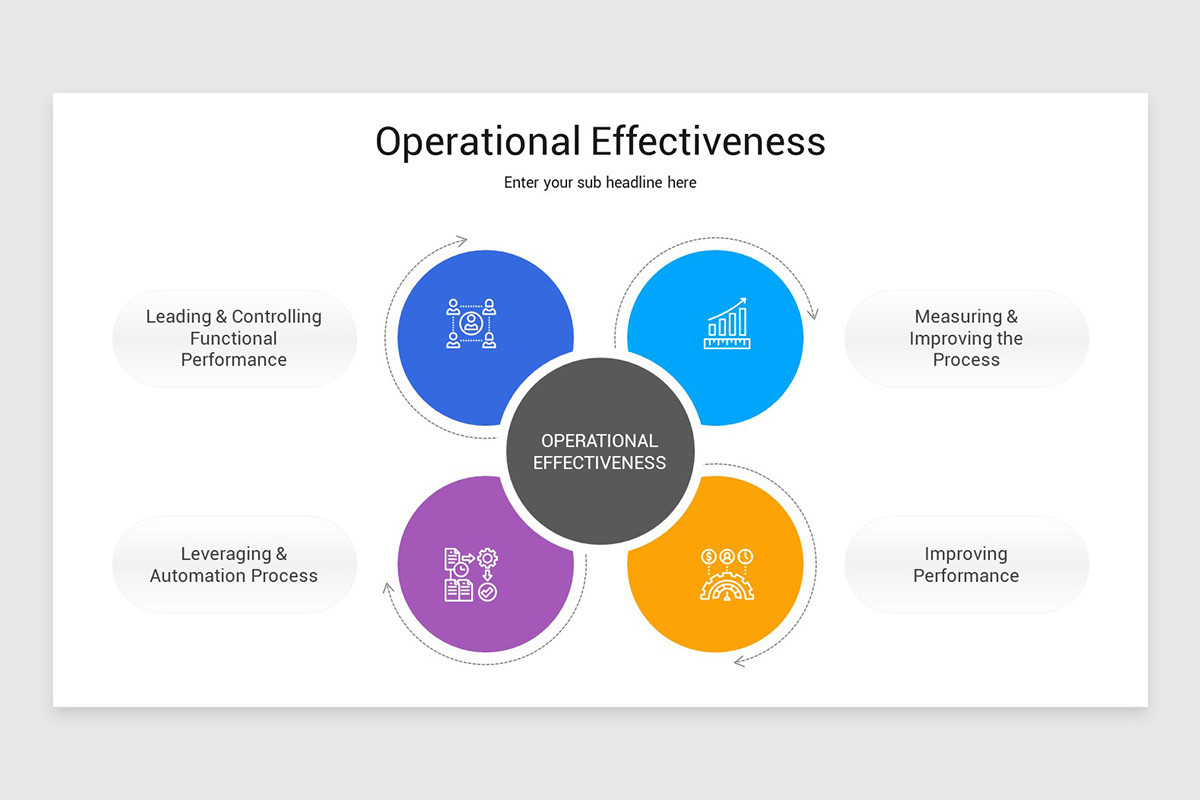 Operational Effectiveness

Enter your sub headline here

Leading & Controlling Functional Performance

Measuring & Improving the Process

OPERATIONAL EFFECTIVENESS

Leveraging & Automation Process

Improving Performance